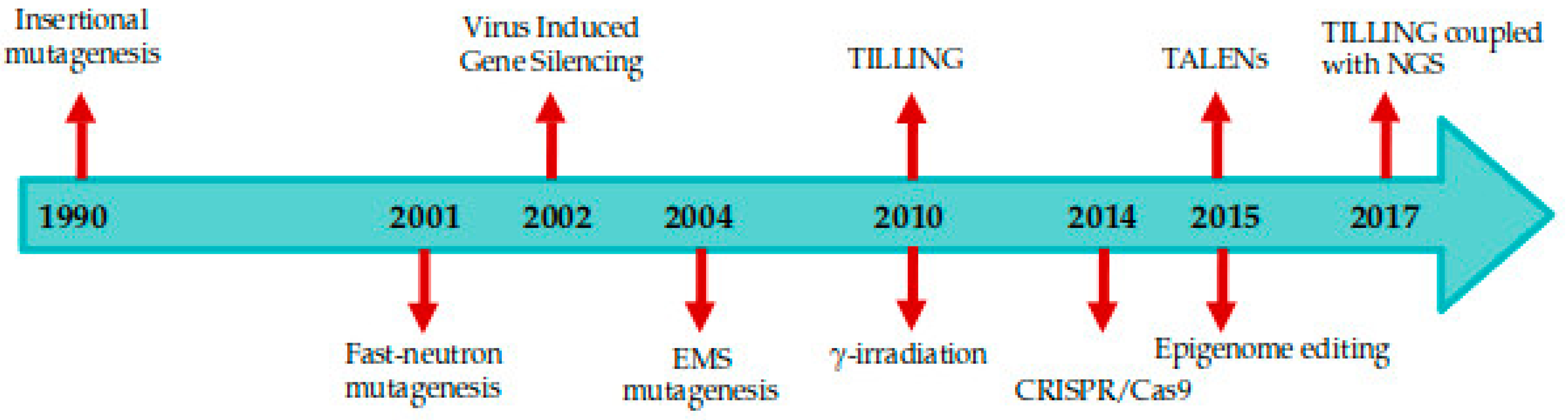 Insertional mutagenesis

Virus Induced Gene Silencing

TILLING

TALENs

TILLING coupled with NGS

1990

2001

2002

2004

2010

2014

2015

2017

Fast-neutron mutagenesis

EMS mutagenesis

$\gamma$-irradiation

CRISPR/Cas9

Epigenome editing